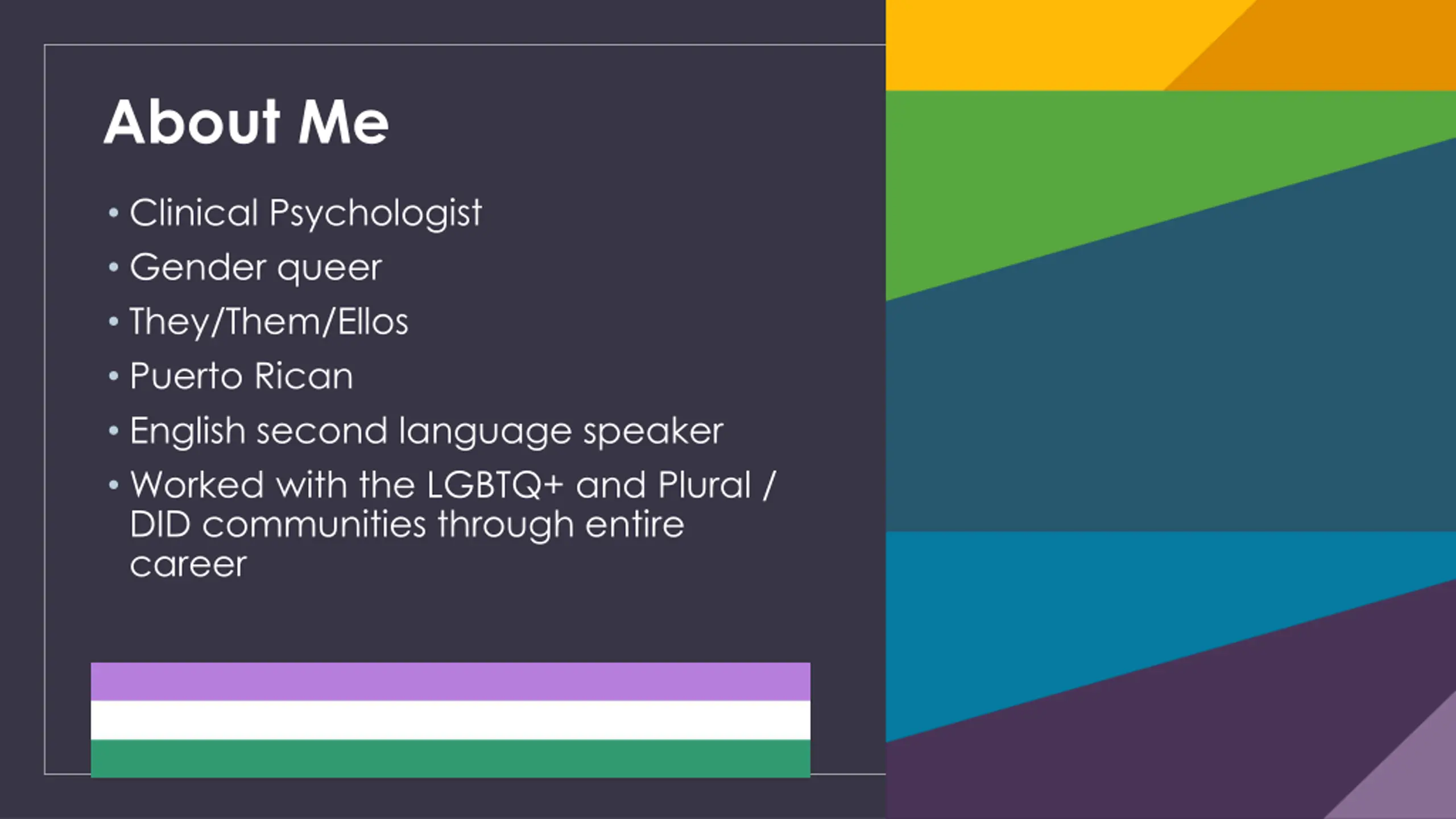 About Me

• Clinical Psychologist
• Gender queer
• They/Them/Ellos
• Puerto Rican
• English second language speaker
• Worked with the LGBTQ+ and Plural / DID communities through entire career